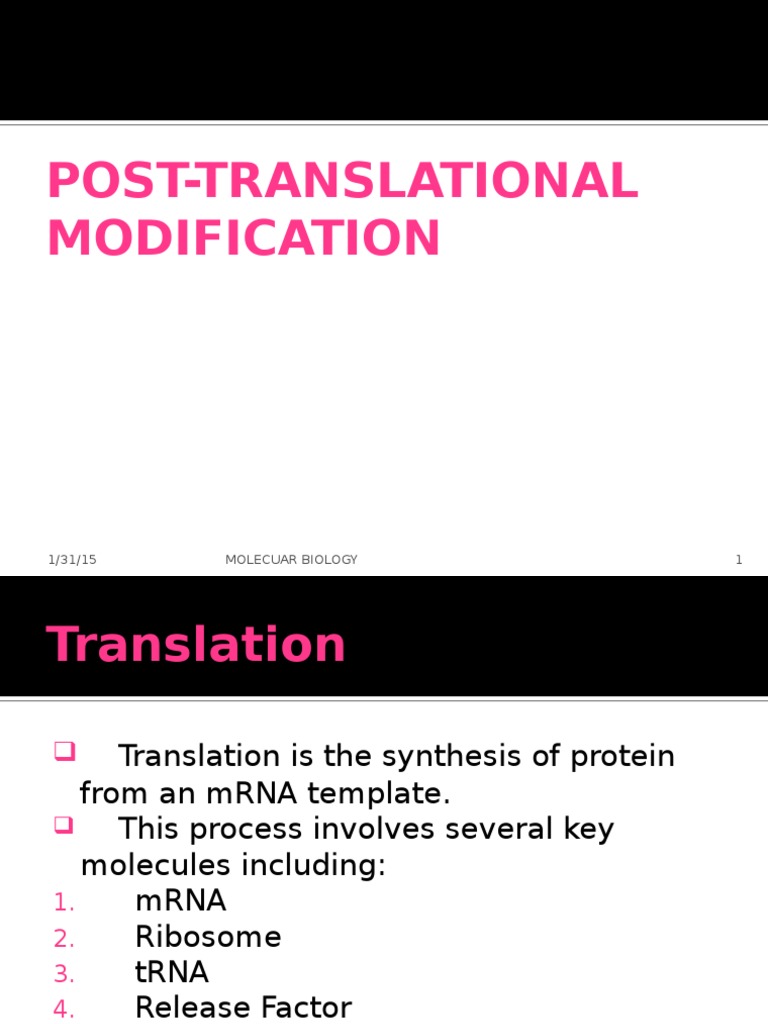 POST-TRANSLATIONAL MODIFICATION

1/31/15

MOLECUAR BIOLOGY

1

Translation

❑ Translation is the synthesis of protein from an mRNA template.
❑ This process involves several key molecules including:
1. mRNA
2. Ribosome
3. tRNA
4. Release Factor